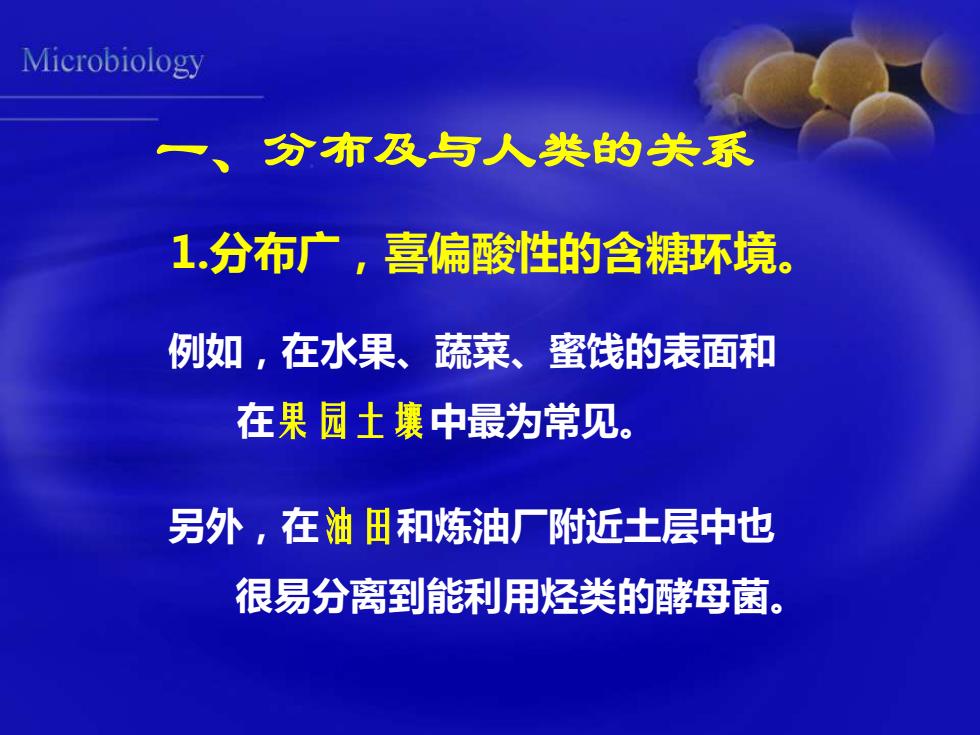 Microbiology

一、分布及与人类的关系

1.分布广，喜偏酸性的含糖环境。

例如，在水果、蔬菜、蜜饯的表面和在果园土壤中最为常见。

另外，在油田和炼油厂附近土层中也很易分离到能利用烃类的酵母菌。